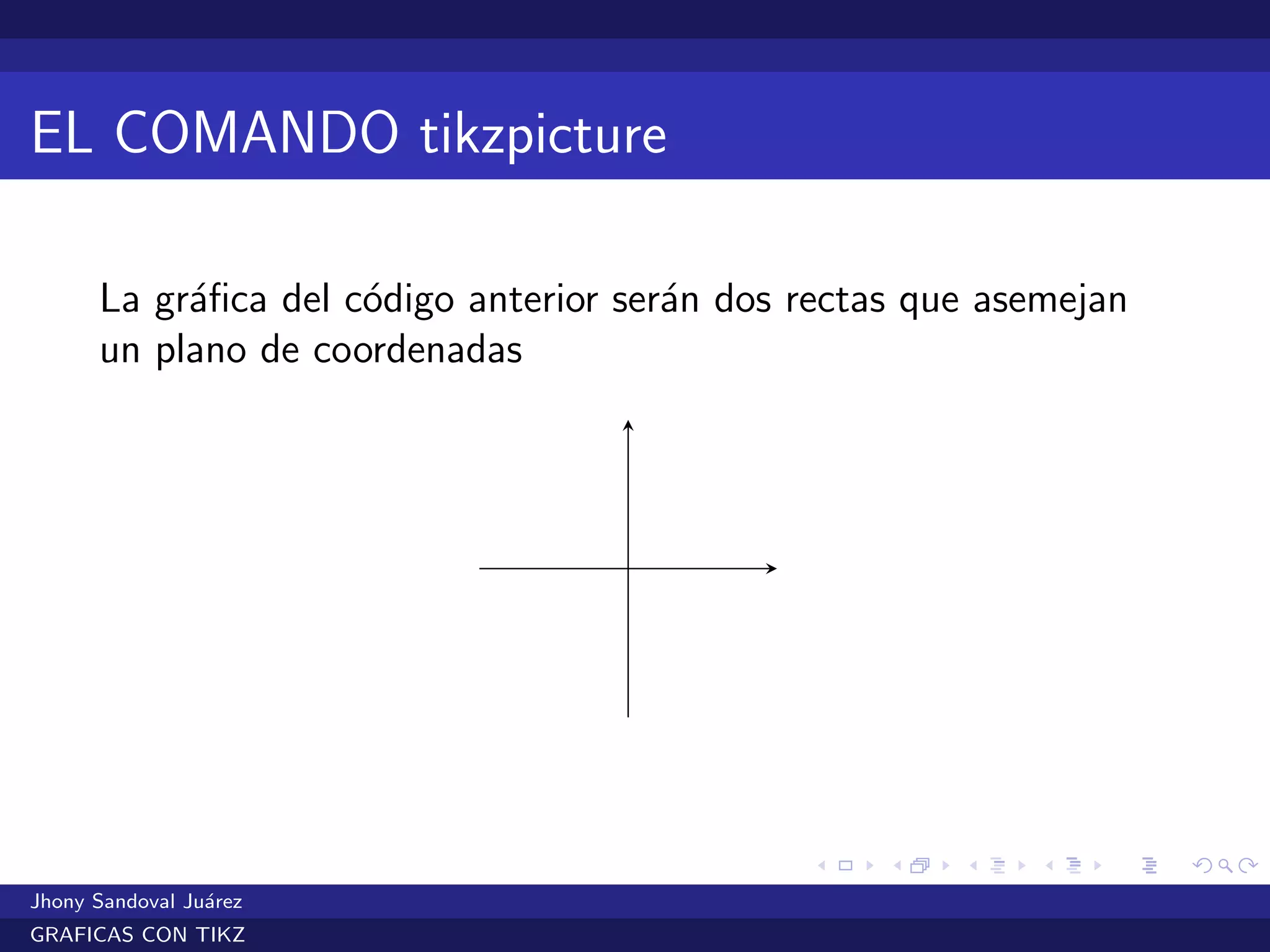 EL COMANDO tikzpicture

La gráfica del código anterior serán dos rectas que asemejan un plano de coordenadas

Jhony Sandoval Juárez
GRAFICAS CON TIKZ